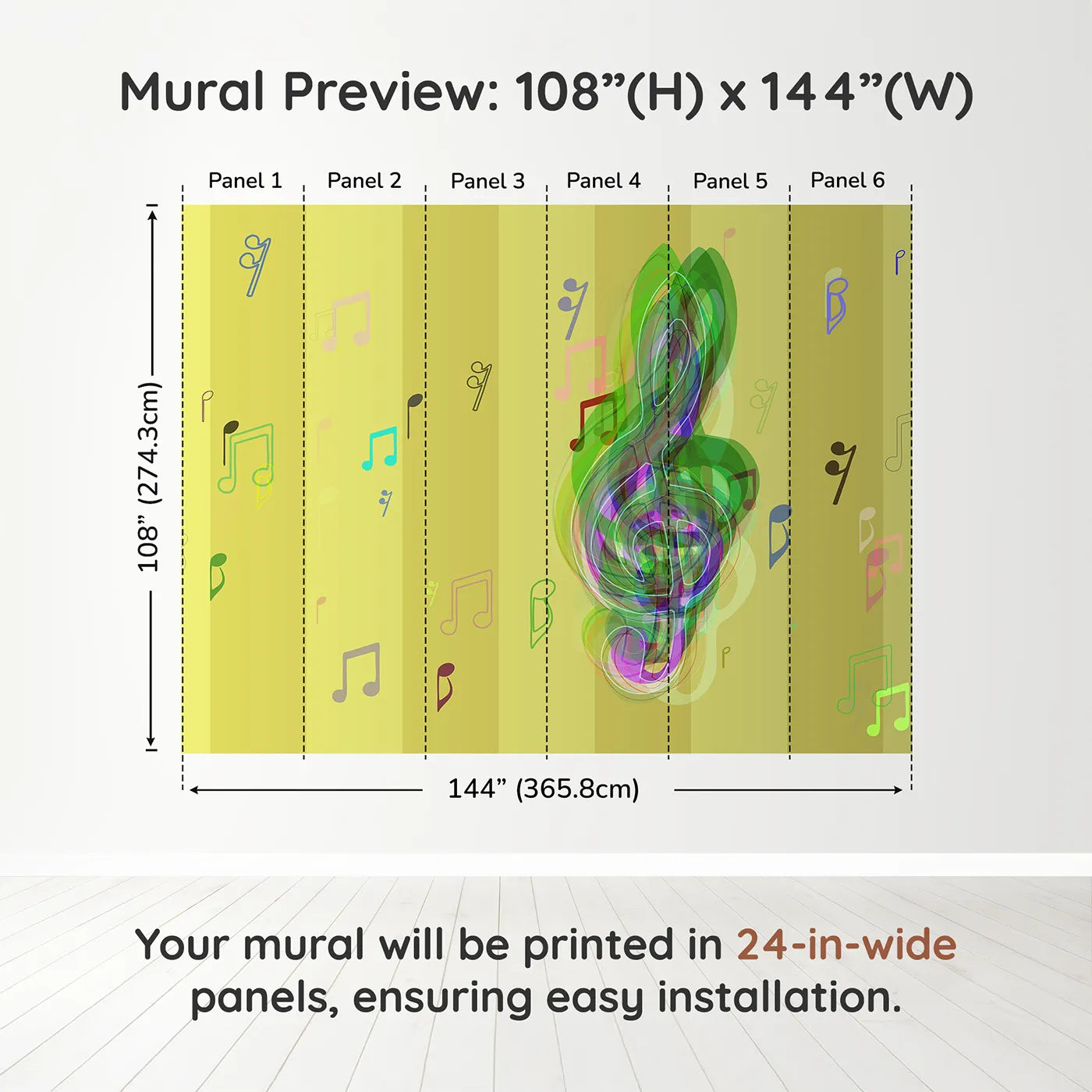 Mural Preview: 108”(H) x 144”(W)

Panel 1 Panel 2 Panel 3 Panel 4 Panel 5 Panel 6

108” (274.3cm)

144” (365.8cm)

Your mural will be printed in 24-in-wide panels, ensuring easy installation.